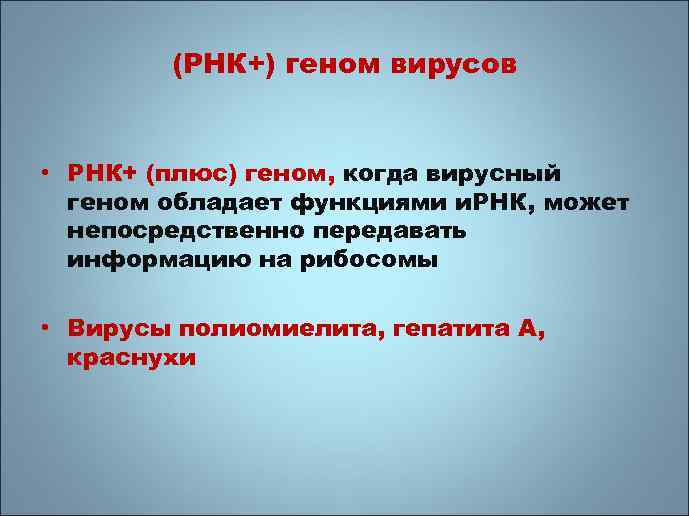 (РНК+) геном вирусов

• РНК+ (плюс) геном, когда вирусный геном обладает функциями иРНК, может непосредственно передавать информацию на рибосомы

• Вирусы полиомиелита, гепатита А, краснухи